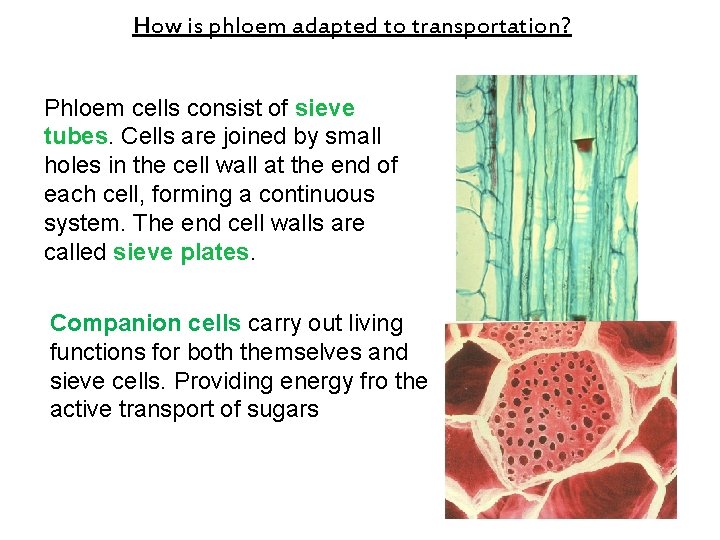 How is phloem adapted to transportation?

Phloem cells consist of sieve tubes. Cells are joined by small holes in the cell wall at the end of each cell, forming a continuous system. The end cell walls are called sieve plates.

Companion cells carry out living functions for both themselves and sieve cells. Providing energy fro the active transport of sugars